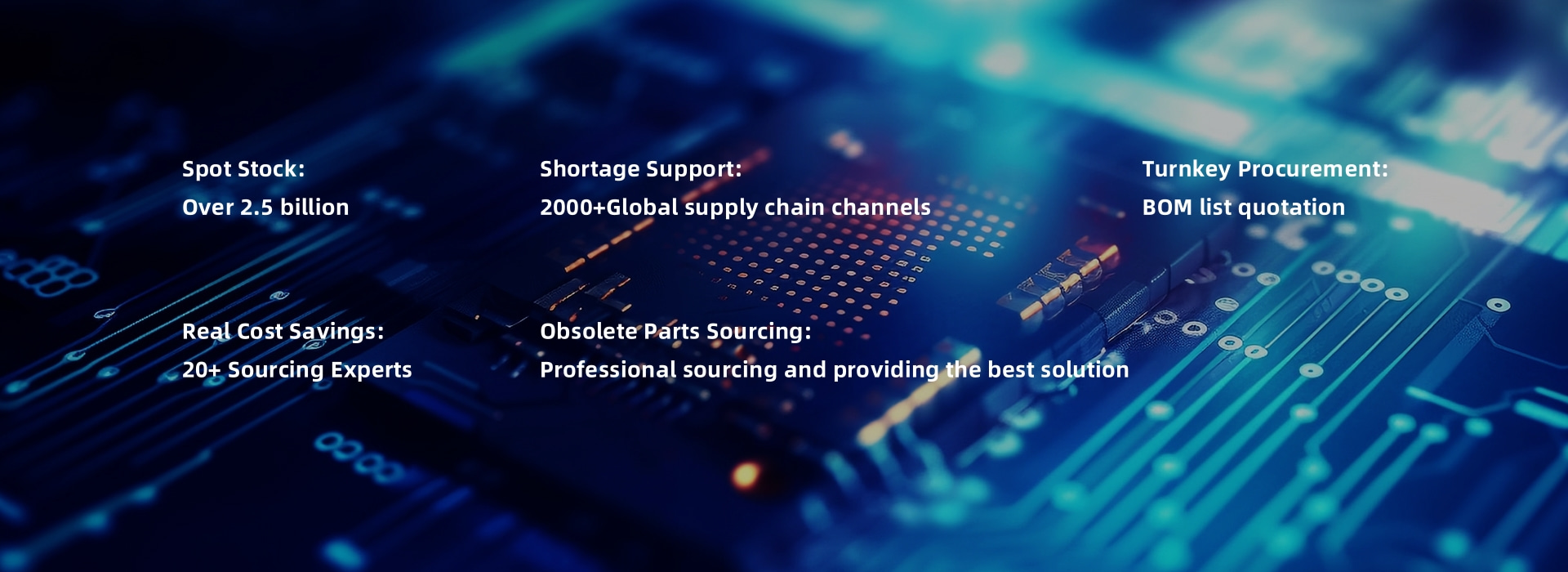 Spot Stock:
Over 2.5 billion

Shortage Support:
2000+Global supply chain channels

Turnkey Procurement:
BOM list quotation

Real Cost Savings:
20+ Sourcing Experts

Obsolete Parts Sourcing:
Professional sourcing and providing the best solution